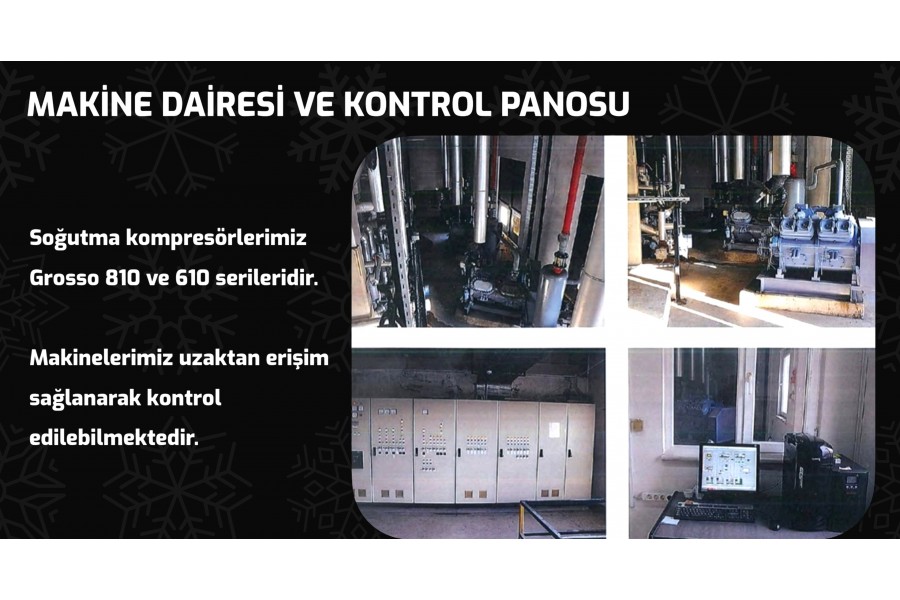 MAKİNE DAİRESİ VE KONTROL PANOSU

Soğutma kompresörlerimiz Grosso 810 ve 610 serileridir.

Makinelerimiz uzaktan erişim sağlanarak kontrol edilebilmektedir.